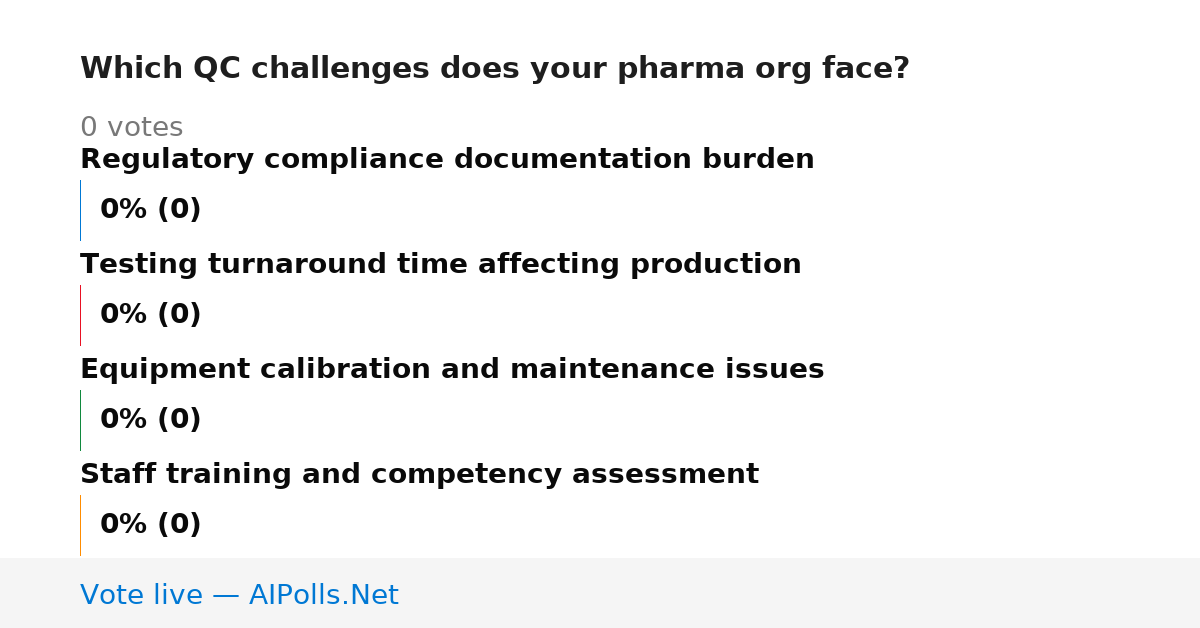 Which QC challenges does your pharma org face?

0 votes

Regulatory compliance documentation burden

0% (0)

Testing turnaround time affecting production

0% (0)

Equipment calibration and maintenance issues

0% (0)

Staff training and competency assessment

0% (0)

Vote live — AIPolls.Net